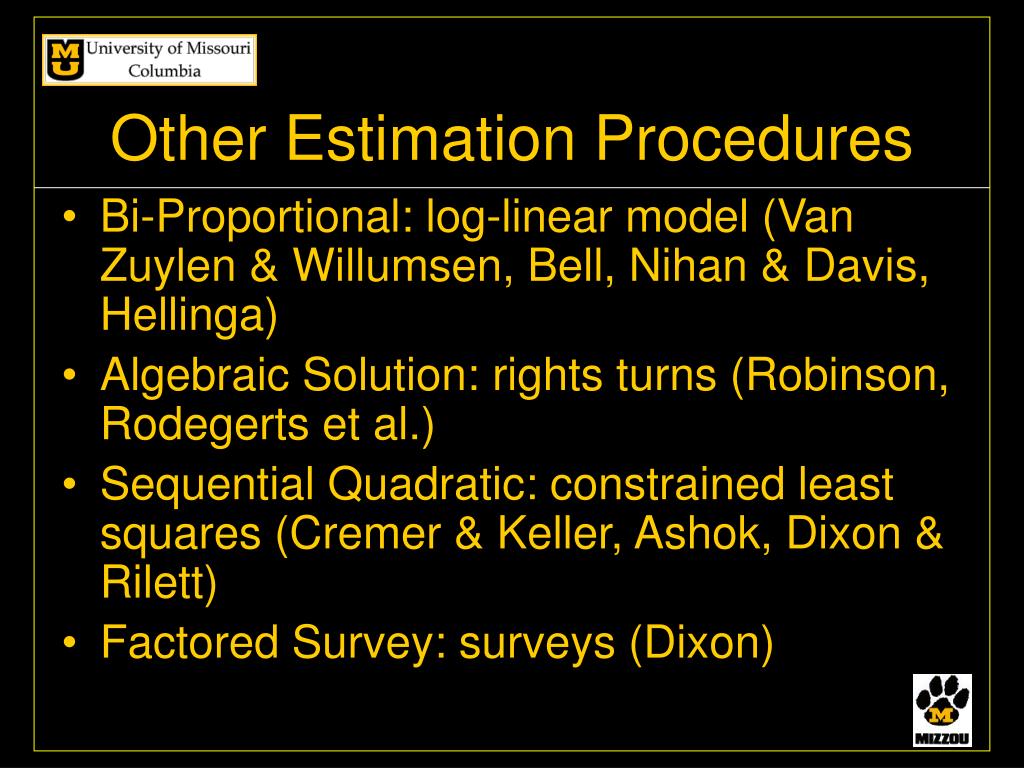 MU University of Missouri Columbia

Other Estimation Procedures

• Bi-Proportional: log-linear model (Van Zuylen & Willumsen, Bell, Nihan & Davis, Hellinga)
• Algebraic Solution: rights turns (Robinson, Rodegerts et al.)
• Sequential Quadratic: constrained least squares (Cremer & Keller, Ashok, Dixon & Rilett)
• Factored Survey: surveys (Dixon)

M
MIZZOU